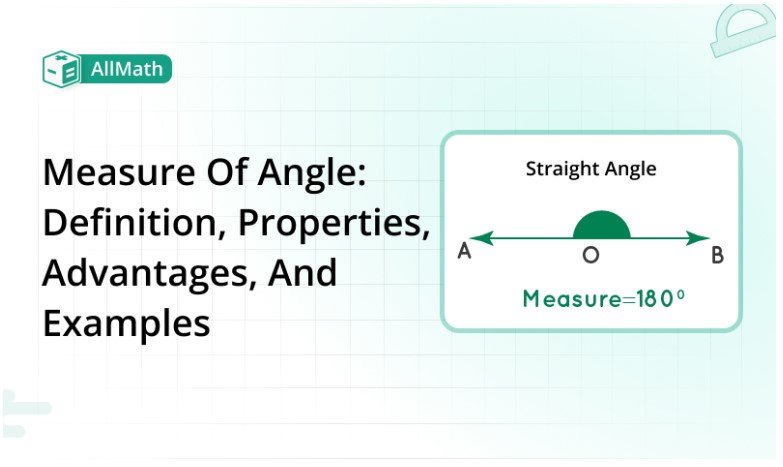 AllMath

Measure Of Angle: Definition, Properties, Advantages, And Examples

Straight Angle

A

O

B

Measure=$180^0$